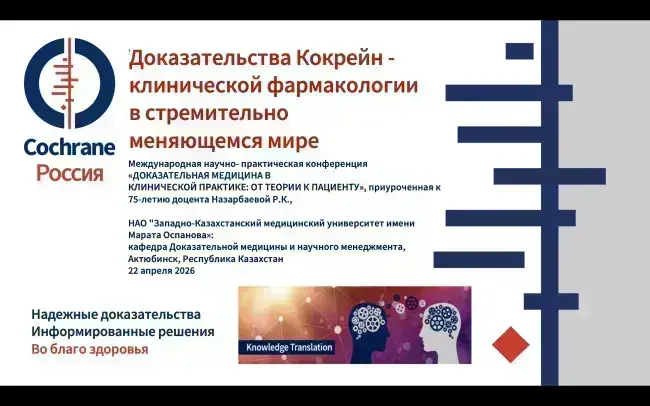 Cochrane
Россия

Доказательства Кокрейн - клинической фармакологии в стремительно меняющемся мире

Международная научно- практическая конференция «ДОКАЗАТЕЛЬНАЯ МЕДИЦИНА В КЛИНИЧЕСКОЙ ПРАКТИКЕ: ОТ ТЕОРИИ К ПАЦИЕНТУ», приуроченная к 75-летию доцента Назарбаевой Р.К.,

НАО "Западно-Казахстанский медицинский университет имени Марата Оспанова»: кафедра Доказательной медицины и научного менеджмента, Актюбинск, Республика Казахстан
22 апреля 2026

Надежные доказательства
Информированные решения
Во благо здоровья

Knowledge Translation